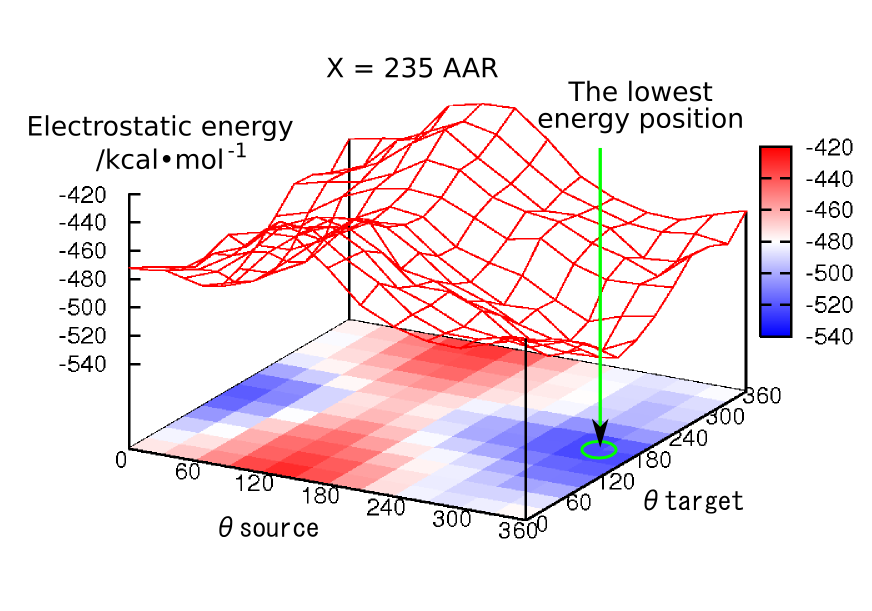 X = 235 AAR

The lowest energy position

Electrostatic energy /kcal•mol$^{-1}$

-420
-440
-460
-480
-500
-520
-540

-420
-440
-460
-480
-500
-520
-540

0
60
120
180
240
300
360

$\theta$ source

0
60
120
180
240
300
360

$\theta$ target